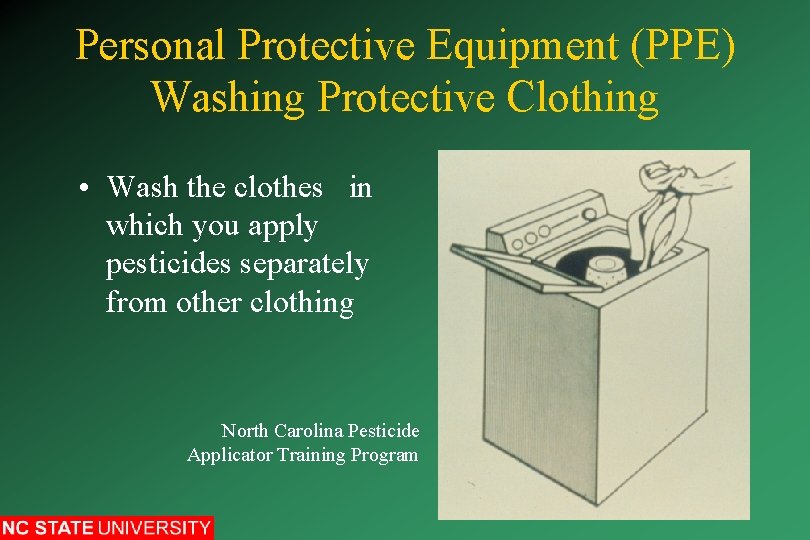 Personal Protective Equipment (PPE)
Washing Protective Clothing

• Wash the clothes in which you apply pesticides separately from other clothing

North Carolina Pesticide
Applicator Training Program

NC STATE UNIVERSITY